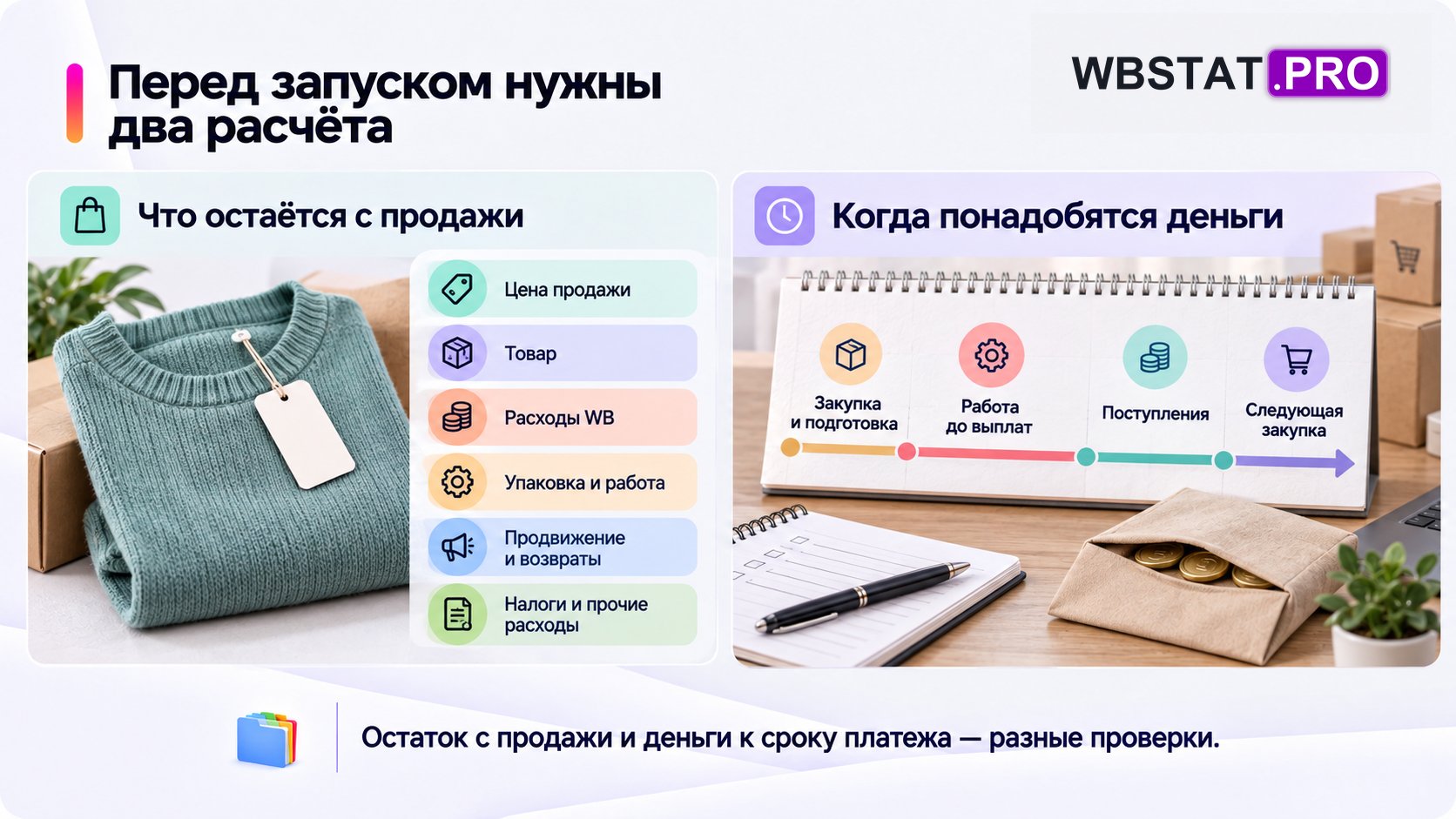 Перед запуском нужны два расчёта

WBSTAT.PRO

Что остаётся с продажи

Цена продажи

Товар

Расходы WB

Упаковка и работа

Продвижение и возвраты

Налоги и прочие расходы

Когда понадобятся деньги

Закупка и подготовка

Работа до выплат

Поступления

Следующая закупка

Остаток с продажи и деньги к сроку платежа — разные проверки.